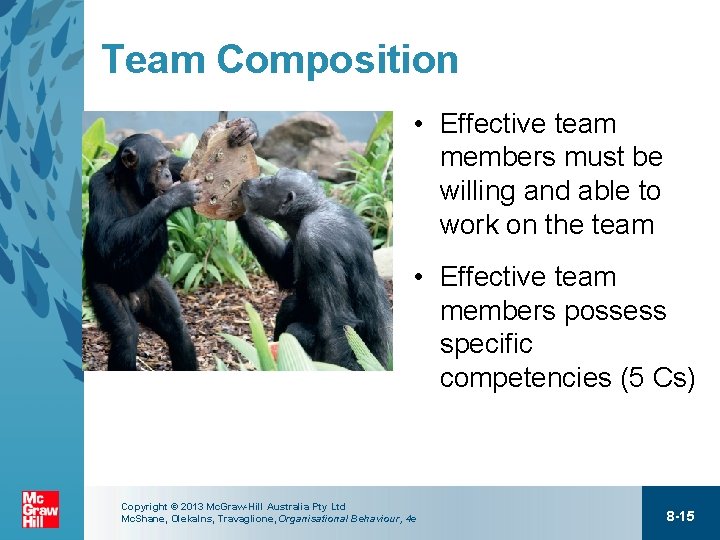 Team Composition

• Effective team members must be willing and able to work on the team

• Effective team members possess specific competencies (5 Cs)

Mc Graw Hill

Copyright © 2013 McGraw-Hill Australia Pty Ltd
McShane, Olekalns, Travaglione, Organisational Behaviour, 4e

8-15